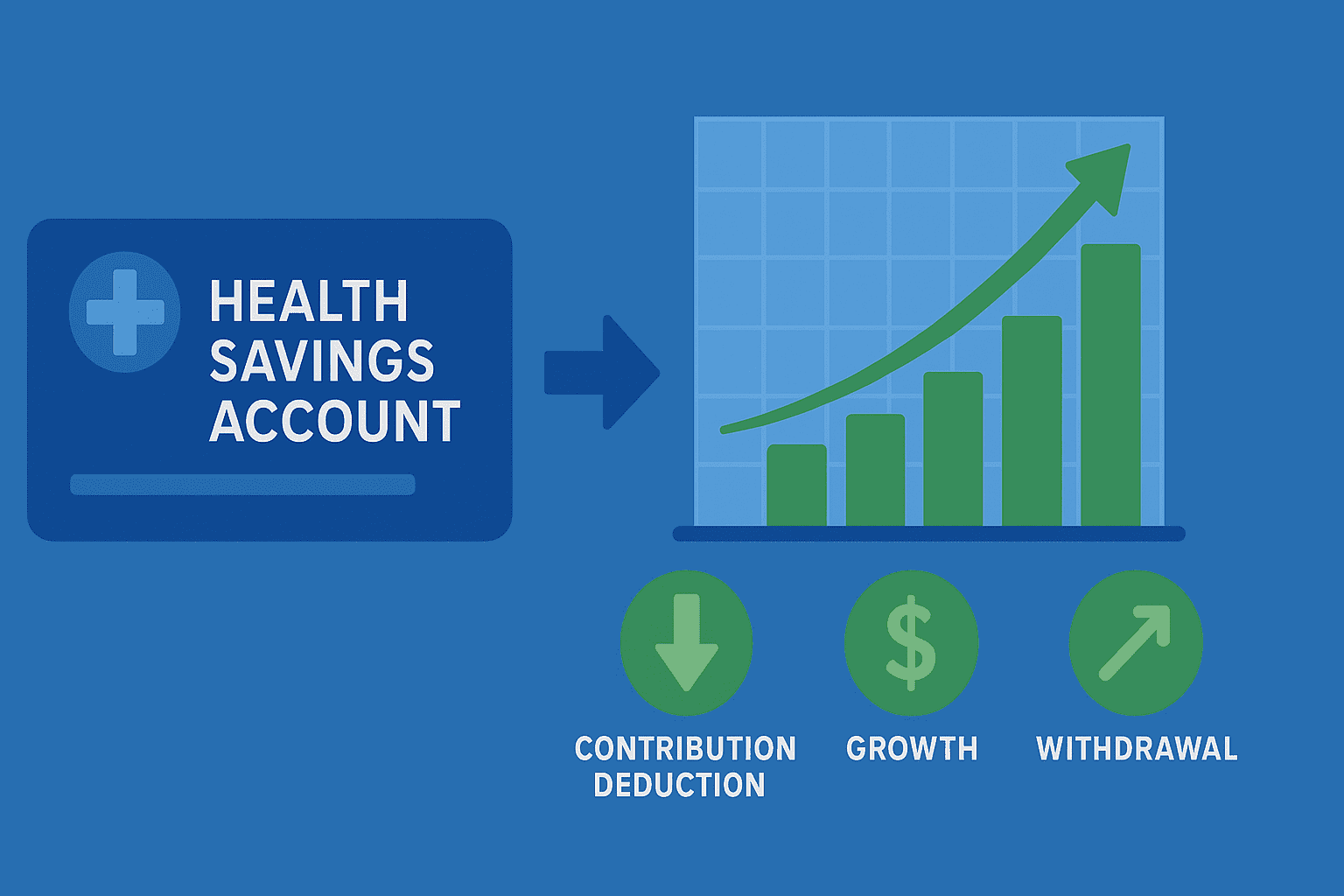 HEALTH SAVINGS ACCOUNT

$

CONTRIBUTION DEDUCTION

GROWTH

WITHDRAWAL